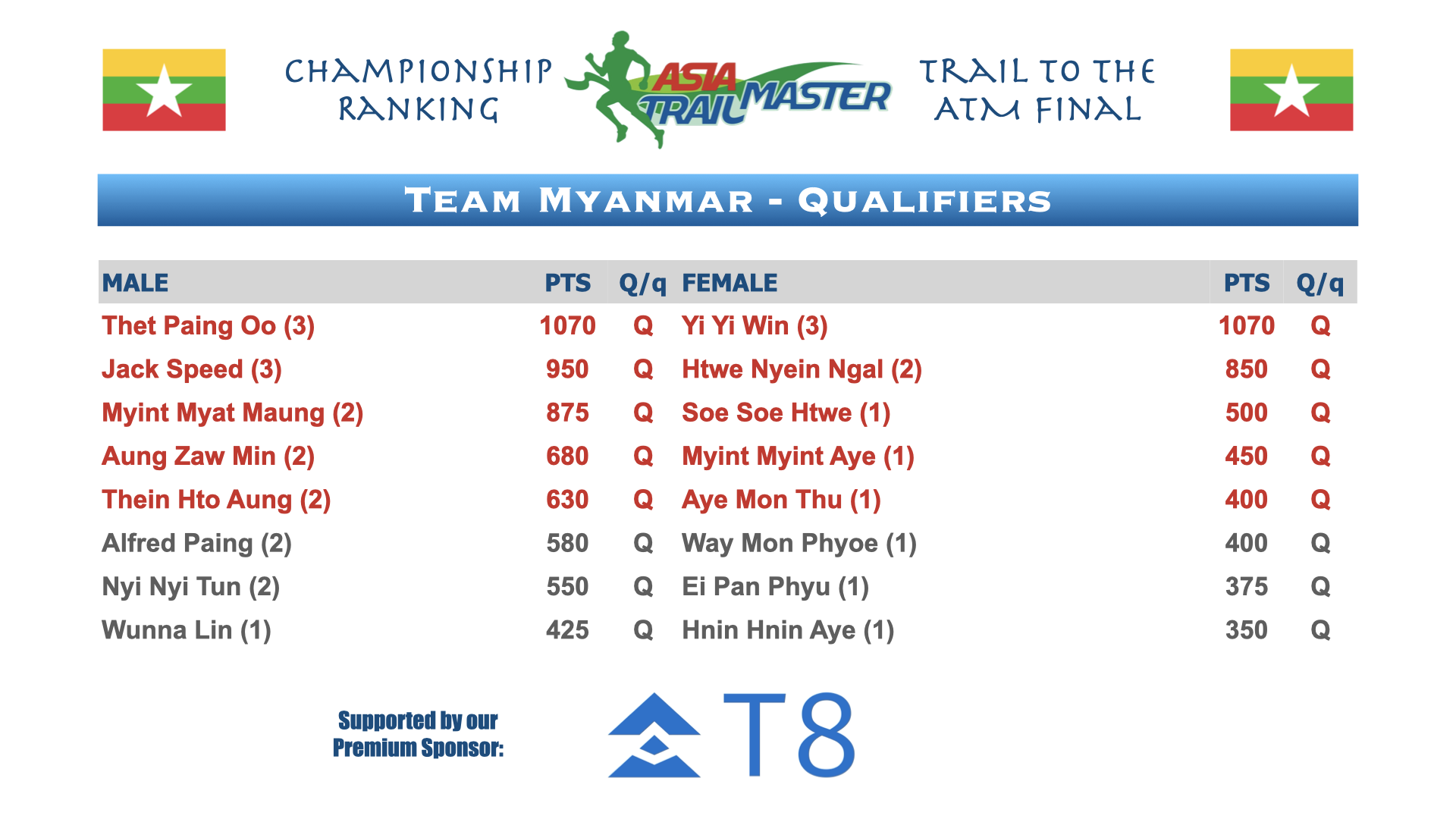 CHAMPIONSHIP RANKING

ASIA TRAIL MASTER

TRAIL TO THE ATM FINAL

TEAM MYANMAR - QUALIFIERS

| MALE | PTS | Q/q | FEMALE | PTS | Q/q |
|---|---|---|---|---|---|
| Thet Paing Oo (3) | 1070 | Q | Yi Yi Win (3) | 1070 | Q |
| Jack Speed (3) | 950 | Q | Htwe Nyein Ngal (2) | 850 | Q |
| Myint Myat Maung (2) | 875 | Q | Soe Soe Htwe (1) | 500 | Q |
| Aung Zaw Min (2) | 680 | Q | Myint Myint Aye (1) | 450 | Q |
| Thein Hto Aung (2) | 630 | Q | Aye Mon Thu (1) | 400 | Q |
| Alfred Paing (2) | 580 | Q | Way Mon Phyoe (1) | 400 | Q |
| Nyi Nyi Tun (2) | 550 | Q | Ei Pan Phyu (1) | 375 | Q |
| Wunna Lin (1) | 425 | Q | Hnin Hnin Aye (1) | 350 | Q |

Supported by our Premium Sponsor:

T8